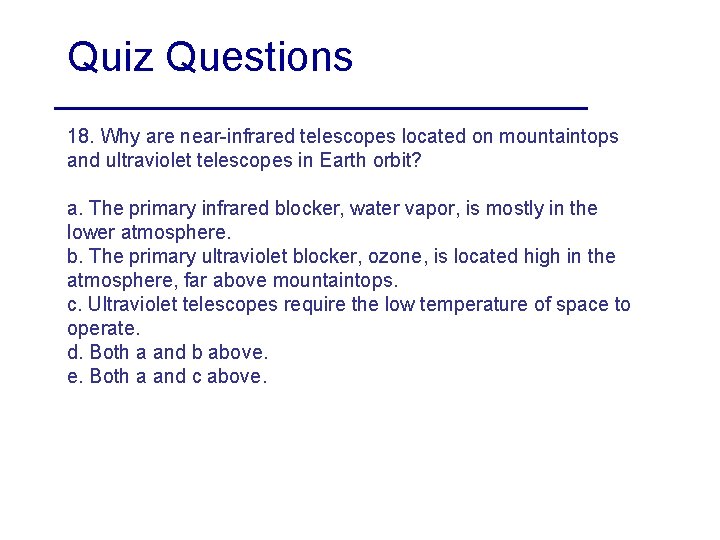 Quiz Questions

18. Why are near-infrared telescopes located on mountaintops and ultraviolet telescopes in Earth orbit?

a. The primary infrared blocker, water vapor, is mostly in the lower atmosphere.
b. The primary ultraviolet blocker, ozone, is located high in the atmosphere, far above mountaintops.
c. Ultraviolet telescopes require the low temperature of space to operate.
d. Both a and b above.
e. Both a and c above.